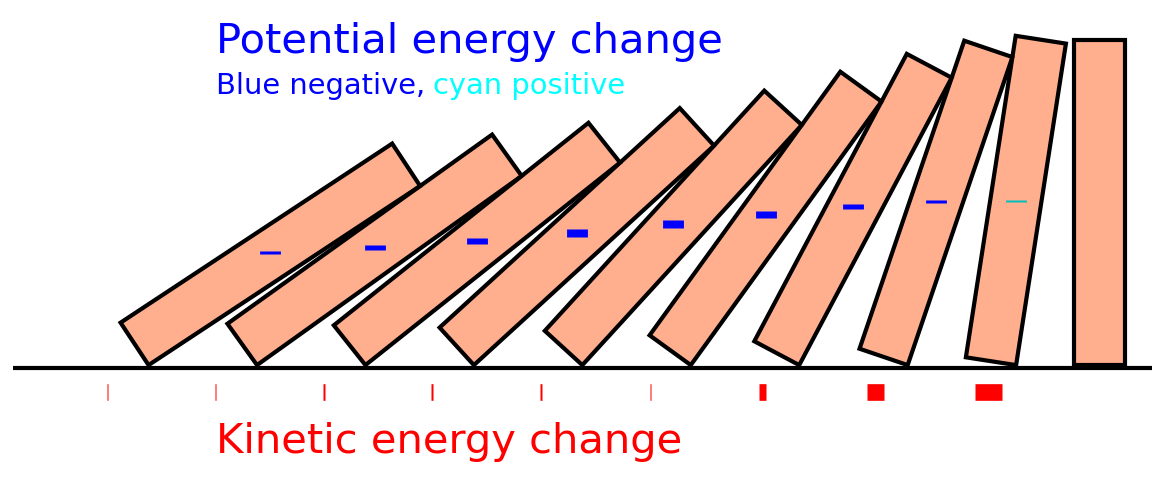 Potential energy change
Blue negative, cyan positive

Kinetic energy change